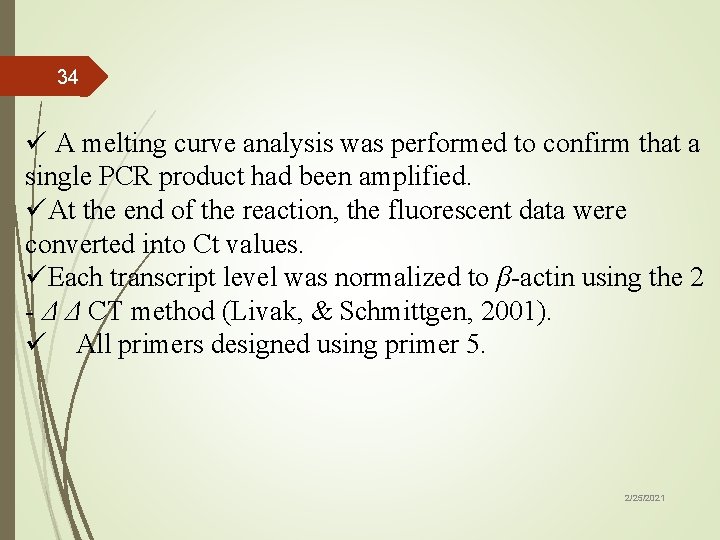 34

✓ A melting curve analysis was performed to confirm that a single PCR product had been amplified.
✓At the end of the reaction, the fluorescent data were converted into Ct values.
✓Each transcript level was normalized to $\beta$-actin using the 2 - $\Delta\Delta$ CT method (Livak, & Schmittgen, 2001).
✓ All primers designed using primer 5.

2/25/2021